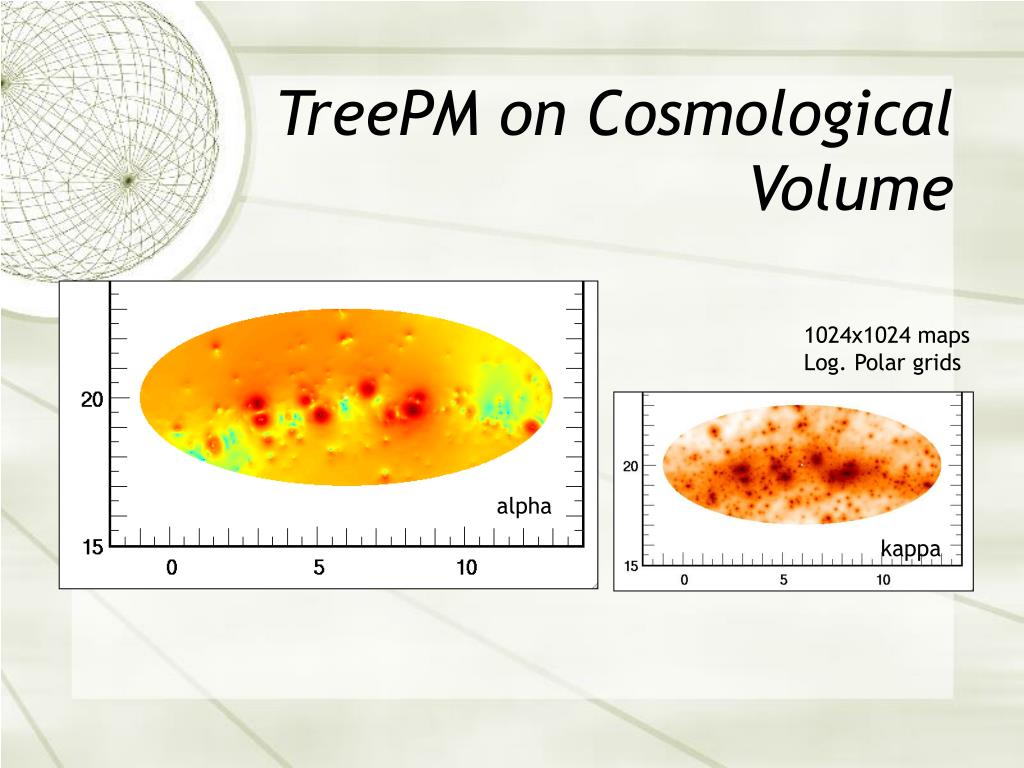 TreePM on Cosmological Volume

1024x1024 maps
Log. Polar grids

20
15
0
5
10
alpha

20
15
0
5
10
kappa